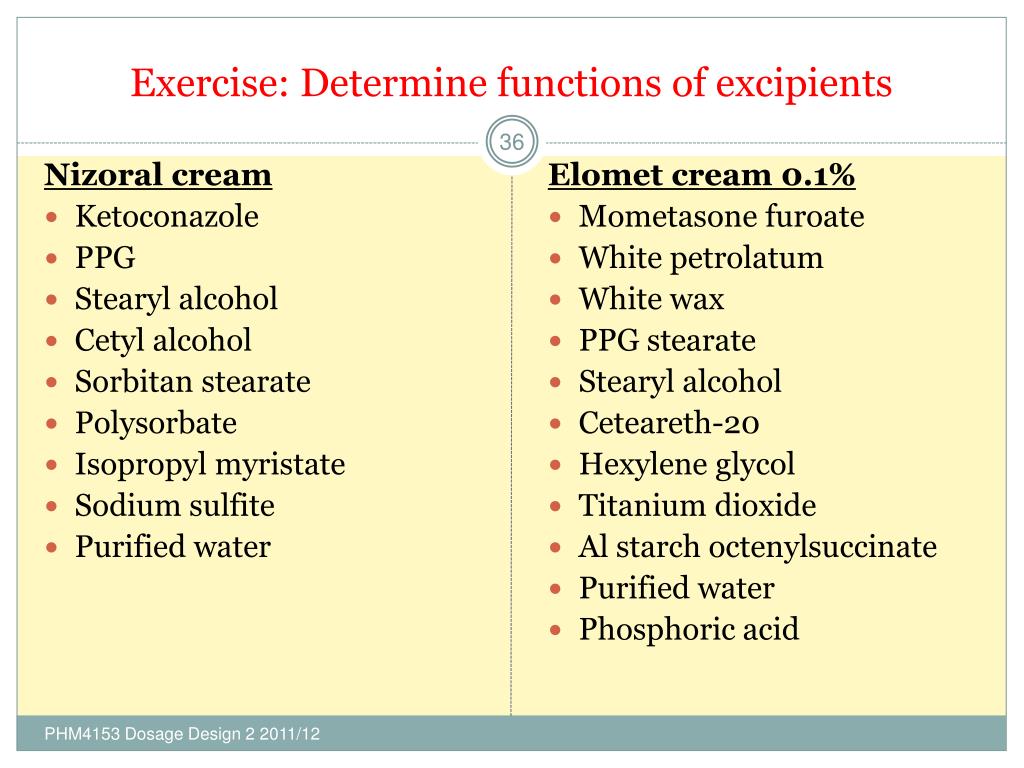 Exercise: Determine functions of excipients

36

Nizoral cream
- Ketoconazole
- PPG
- Stearyl alcohol
- Cetyl alcohol
- Sorbitan stearate
- Polysorbate
- Isopropyl myristate
- Sodium sulfite
- Purified water

Elomet cream 0.1%
- Mometasone furoate
- White petrolatum
- White wax
- PPG stearate
- Stearyl alcohol
- Ceteareth-20
- Hexylene glycol
- Titanium dioxide
- Al starch octenylsuccinate
- Purified water
- Phosphoric acid

PHM4153 Dosage Design 2 2011/12